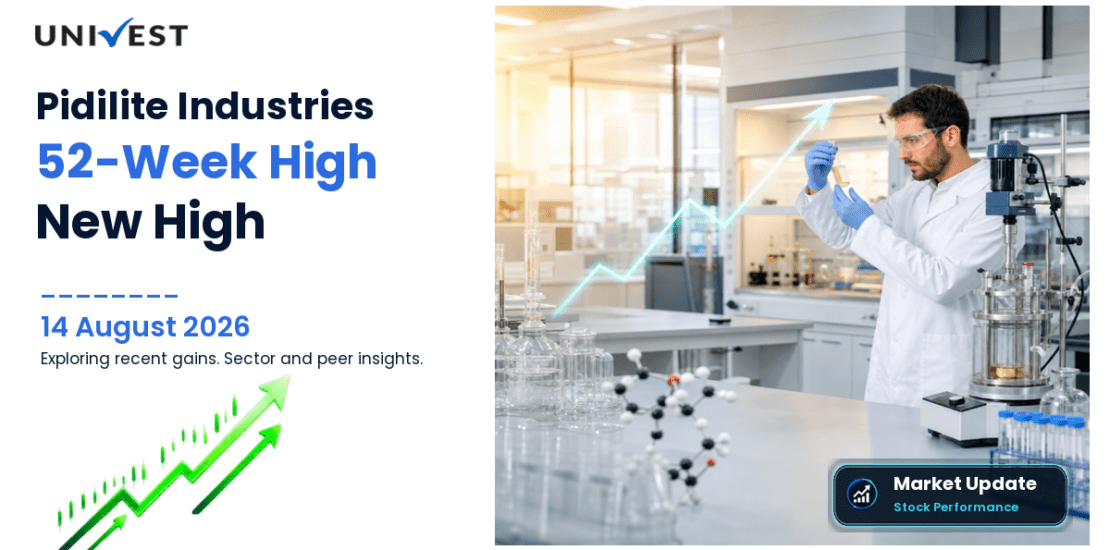 UNIVEST

Pidilite Industries
52-Week High
New High

14 August 2026
Exploring recent gains. Sector and peer insights.

Market Update
Stock Performance